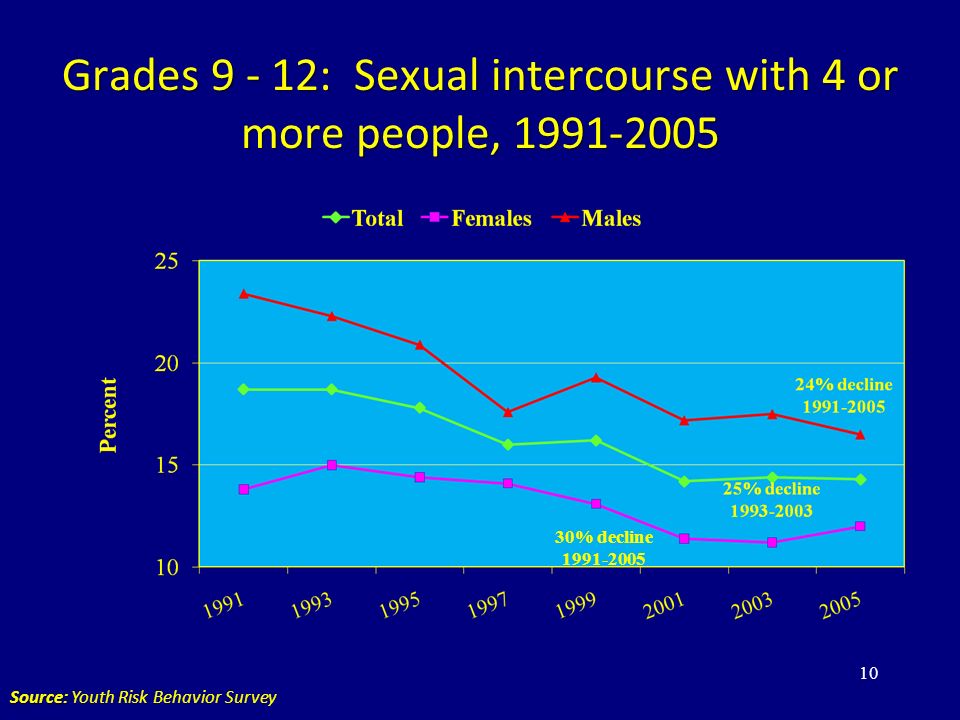 Grades 9 - 12: Sexual intercourse with 4 or more people, 1991-2005

Total Females Males

25
20
15
10

Percent

24% decline 1991-2005

25% decline 1993-2003

30% decline 1991-2005

1991 1993 1995 1997 1999 2001 2003 2005

10

Source: Youth Risk Behavior Survey